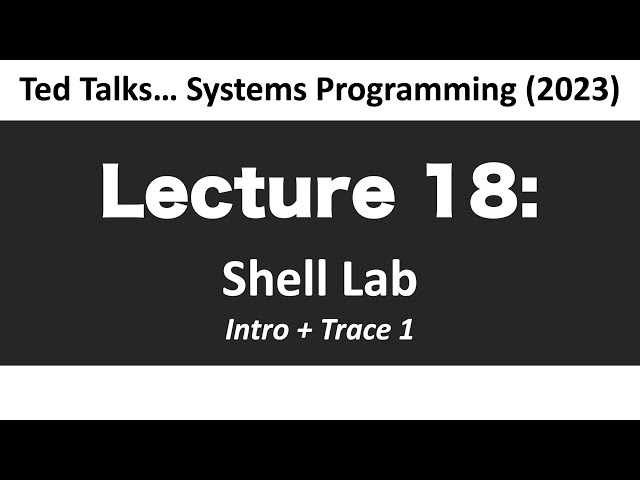 Ted Talks… Systems Programming (2023)

Lecture 18:

Shell Lab

Intro + Trace 1